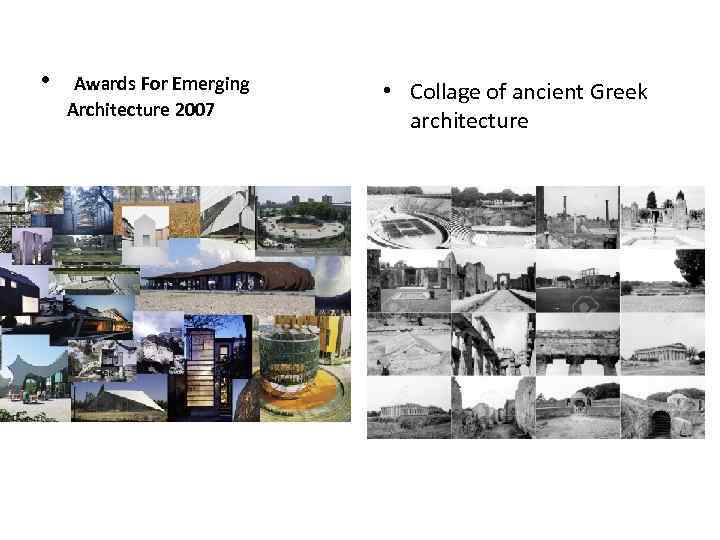 • Awards For Emerging Architecture 2007

• Collage of ancient Greek architecture